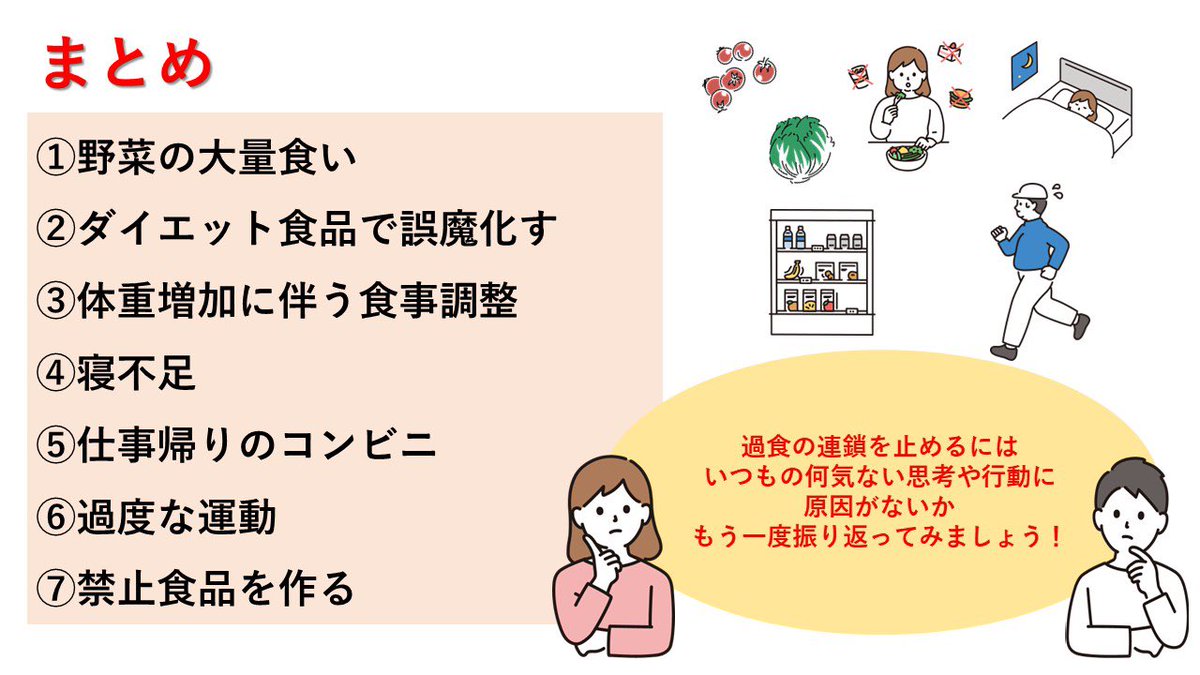 まとめ

①野菜の大量食い

②ダイエット食品で誤魔化す

③体重増加に伴う食事調整

④寝不足

⑤仕事帰りのコンビニ

⑥過度な運動

⑦禁止食品を作る

過食の連鎖を止めるには
いつもの何気ない思考や行動に
原因がないか
もう一度振り返ってみましょう！